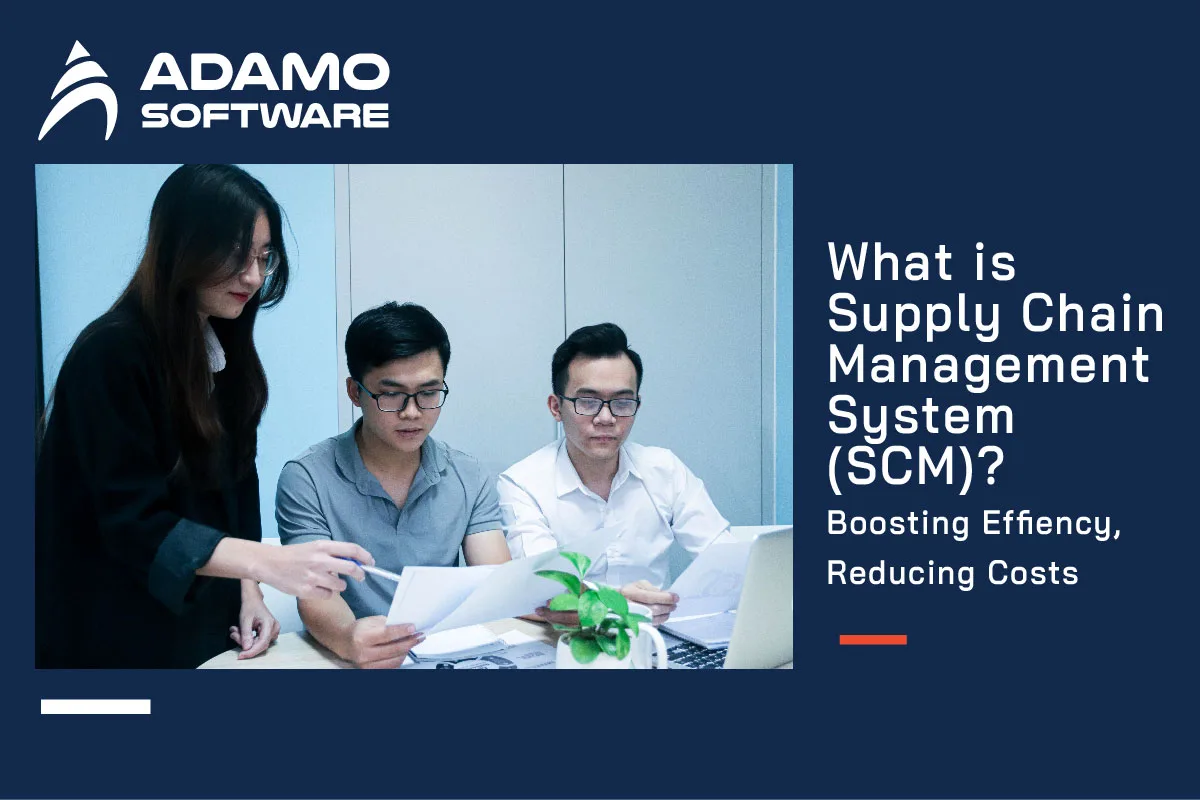 ADAMO SOFTWARE

What is Supply Chain Management System (SCM)?

Boosting Effiency, Reducing Costs